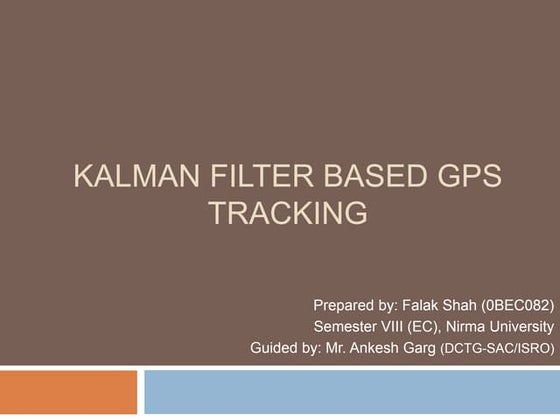 KALMAN FILTER BASED GPS TRACKING

Prepared by: Falak Shah (0BEC082)
Semester VIII (EC), Nirma University
Guided by: Mr. Ankesh Garg (DCTG-SAC/ISRO)